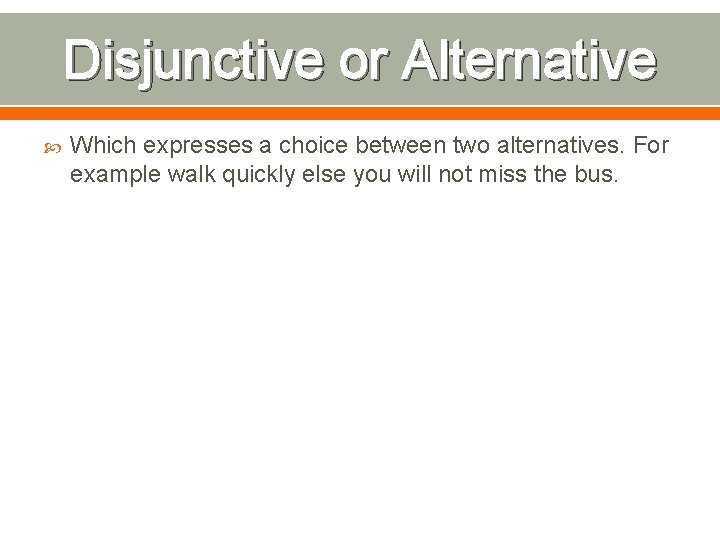 Disjunctive or Alternative

Which expresses a choice between two alternatives. For example walk quickly else you will not miss the bus.